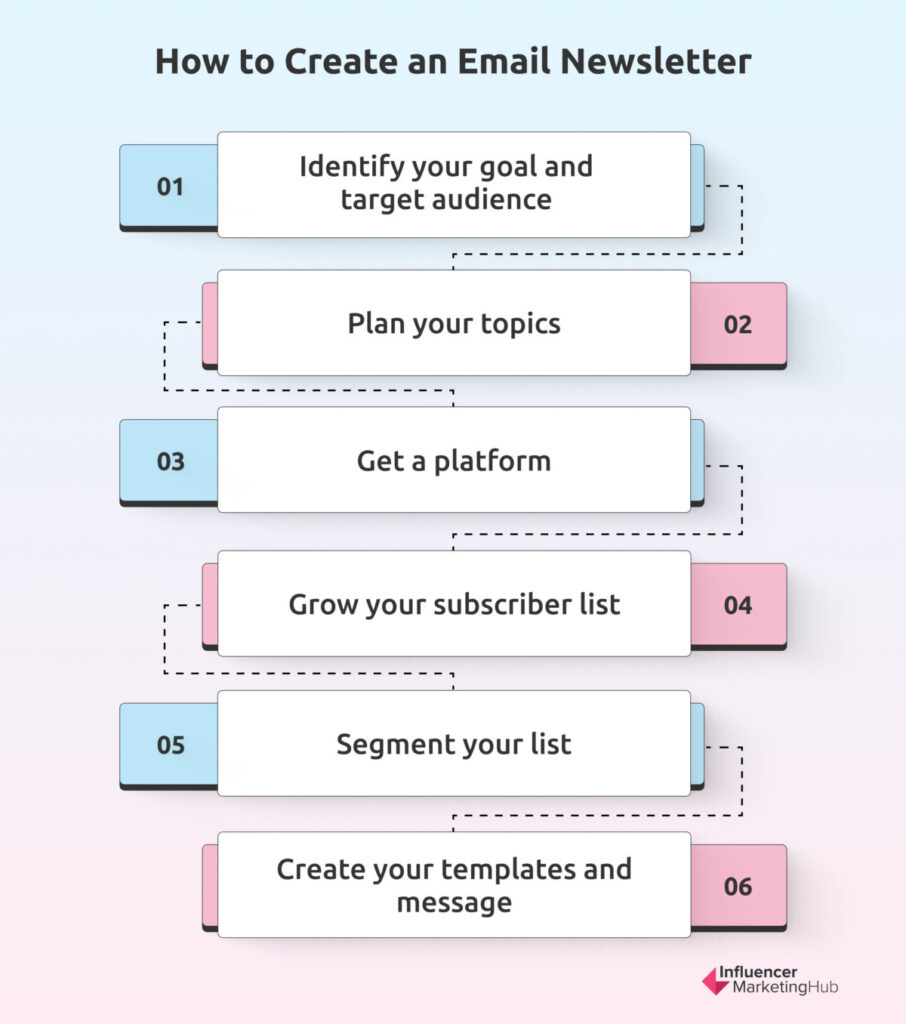 How to Create an Email Newsletter

01 Identify your goal and target audience

Plan your topics 02

03 Get a platform

Grow your subscriber list 04

05 Segment your list

Create your templates and message 06

Influencer MarketingHub